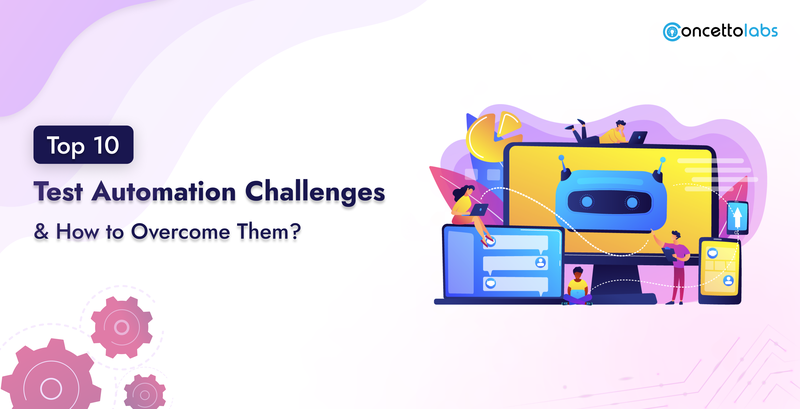 concettolabs

Top 10

Test Automation Challenges

& How to Overcome Them?